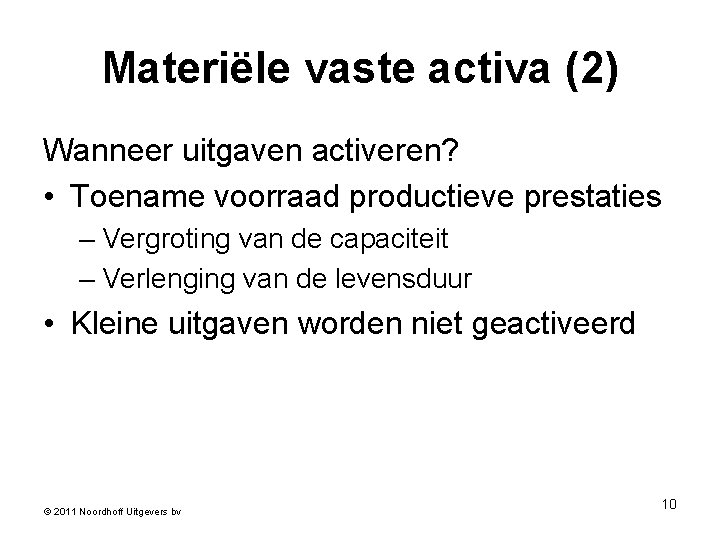 Materiële vaste activa (2)

Wanneer uitgaven activeren?

• Toename voorraad productieve prestaties
– Vergroting van de capaciteit
– Verlenging van de levensduur

• Kleine uitgaven worden niet geactiveerd

© 2011 Noordhoff Uitgevers bv

10